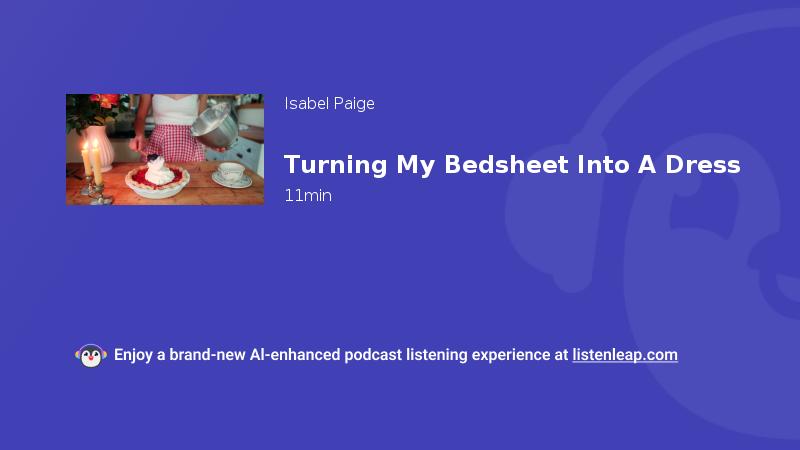 Isabel Paige

Turning My Bedsheet Into A Dress

11min

Enjoy a brand-new AI-enhanced podcast listening experience at listenleap.com